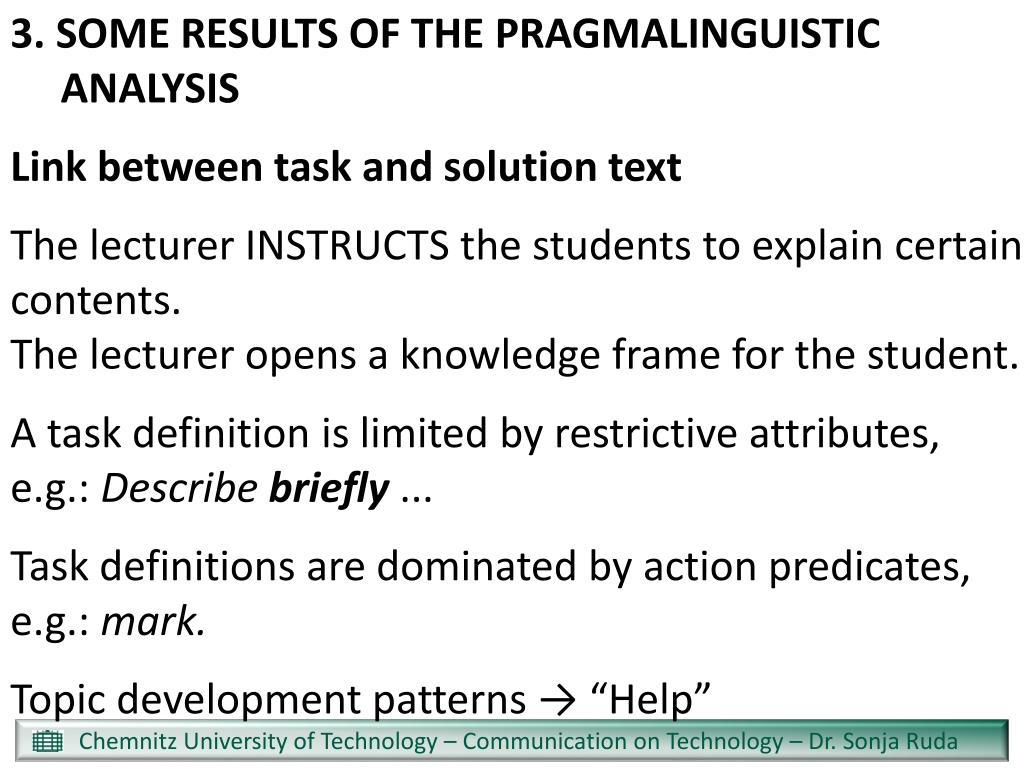 3. SOME RESULTS OF THE PRAGMALINGUISTIC ANALYSIS

Link between task and solution text

The lecturer INSTRUCTS the students to explain certain contents.
The lecturer opens a knowledge frame for the student.

A task definition is limited by restrictive attributes, e.g.: Describe briefly ...

Task definitions are dominated by action predicates, e.g.: mark.

Topic development patterns → “Help”

Chemnitz University of Technology – Communication on Technology – Dr. Sonja Ruda